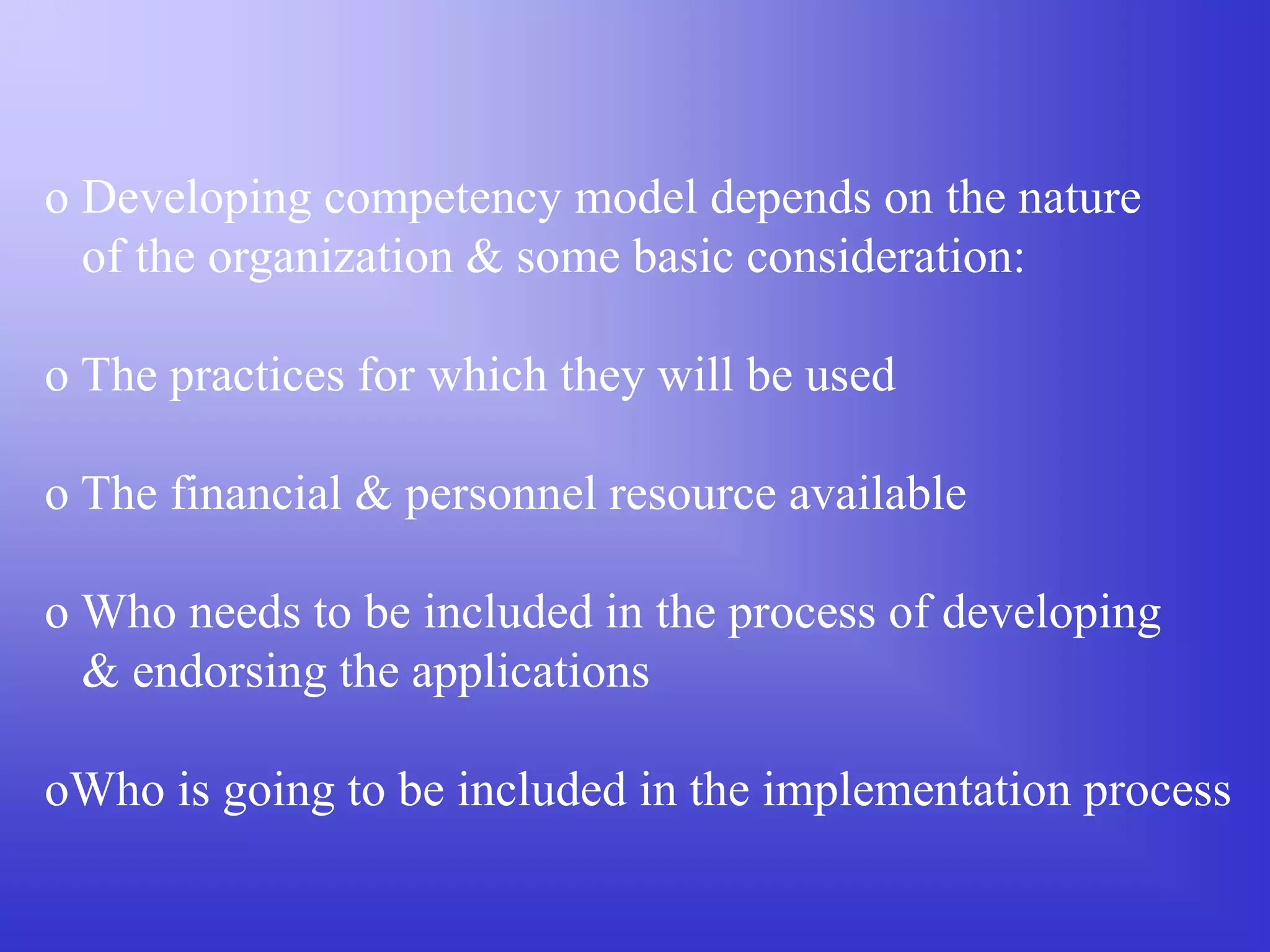 o Developing competency model depends on the nature of the organization & some basic consideration:

o The practices for which they will be used

o The financial & personnel resource available

o Who needs to be included in the process of developing & endorsing the applications

oWho is going to be included in the implementation process